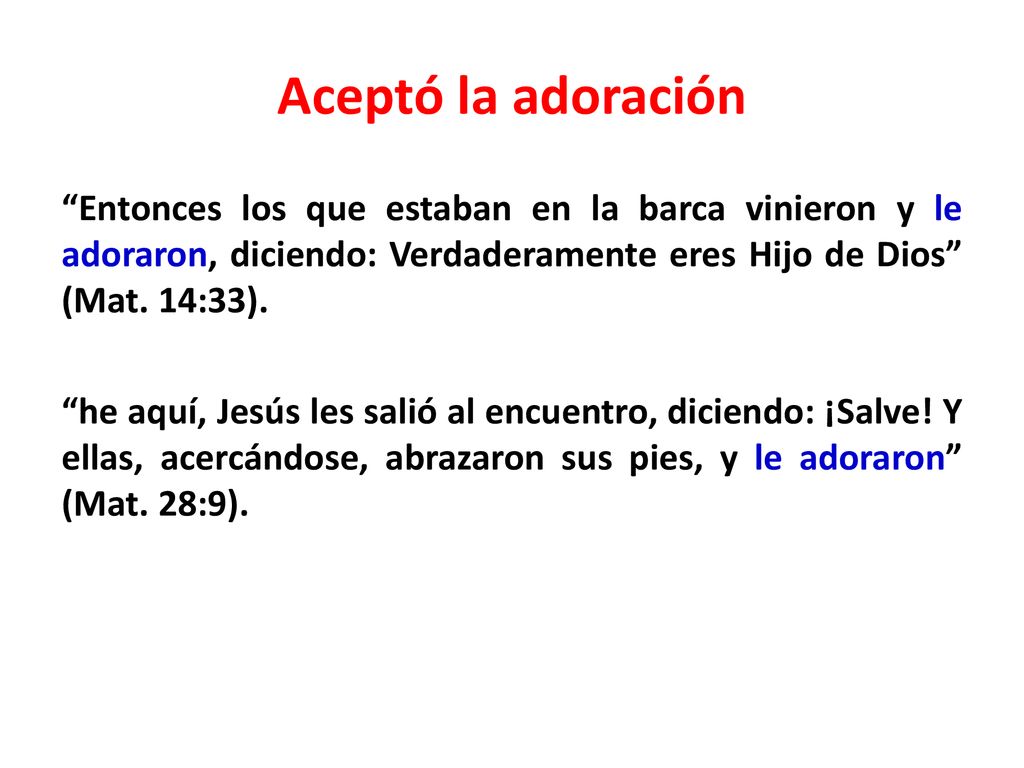 Aceptó la adoración

“Entonces los que estaban en la barca vinieron y le adoraron, diciendo: Verdaderamente eres Hijo de Dios” (Mat. 14:33).

“he aquí, Jesús les salió al encuentro, diciendo: ¡Salve! Y ellas, acercándose, abrazaron sus pies, y le adoraron” (Mat. 28:9).